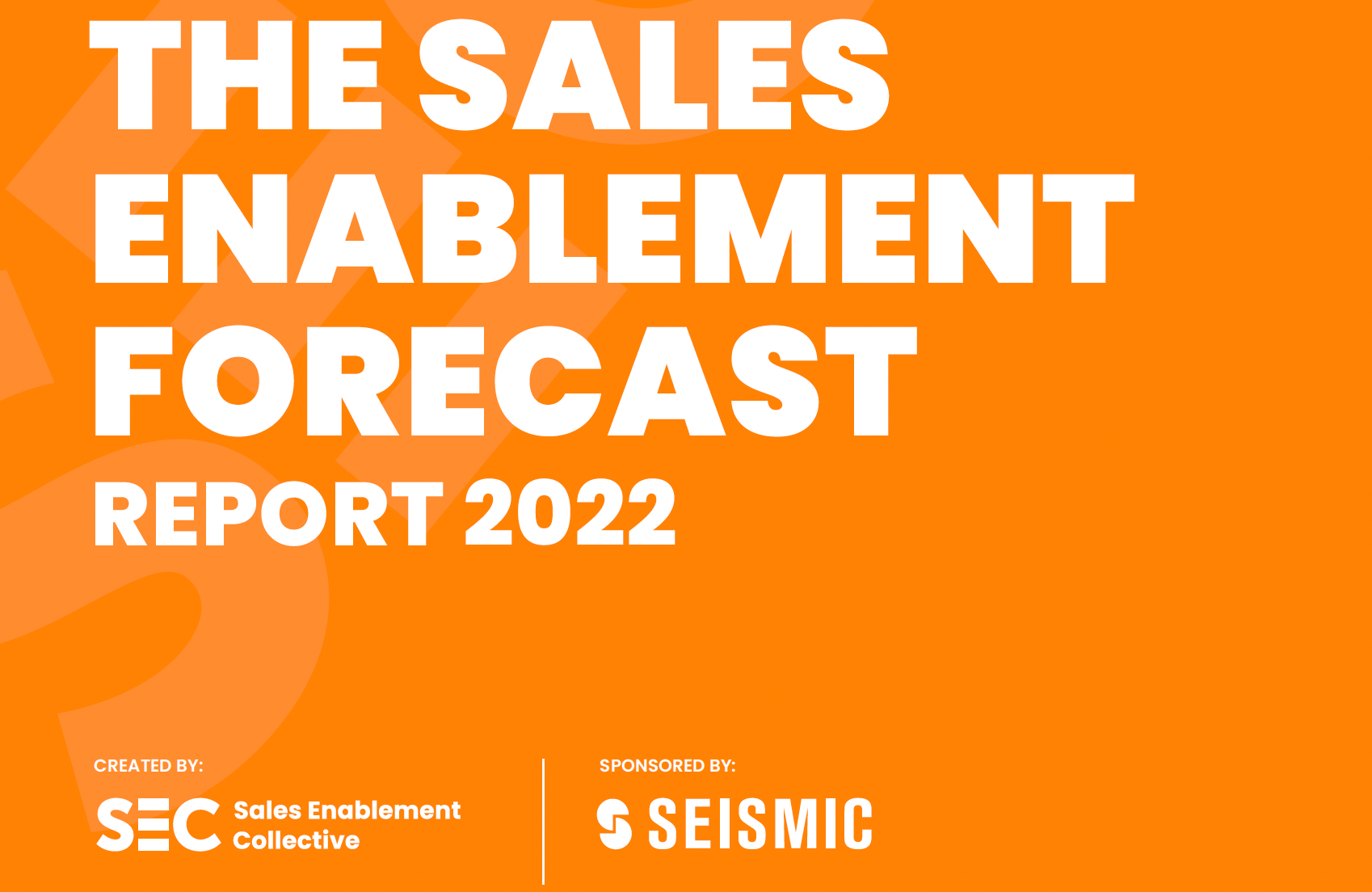 THE SALES ENABLEMENT FORECAST

REPORT 2022

CREATED BY:

SEC Sales Enablement Collective

SPONSORED BY:

SEISMIC